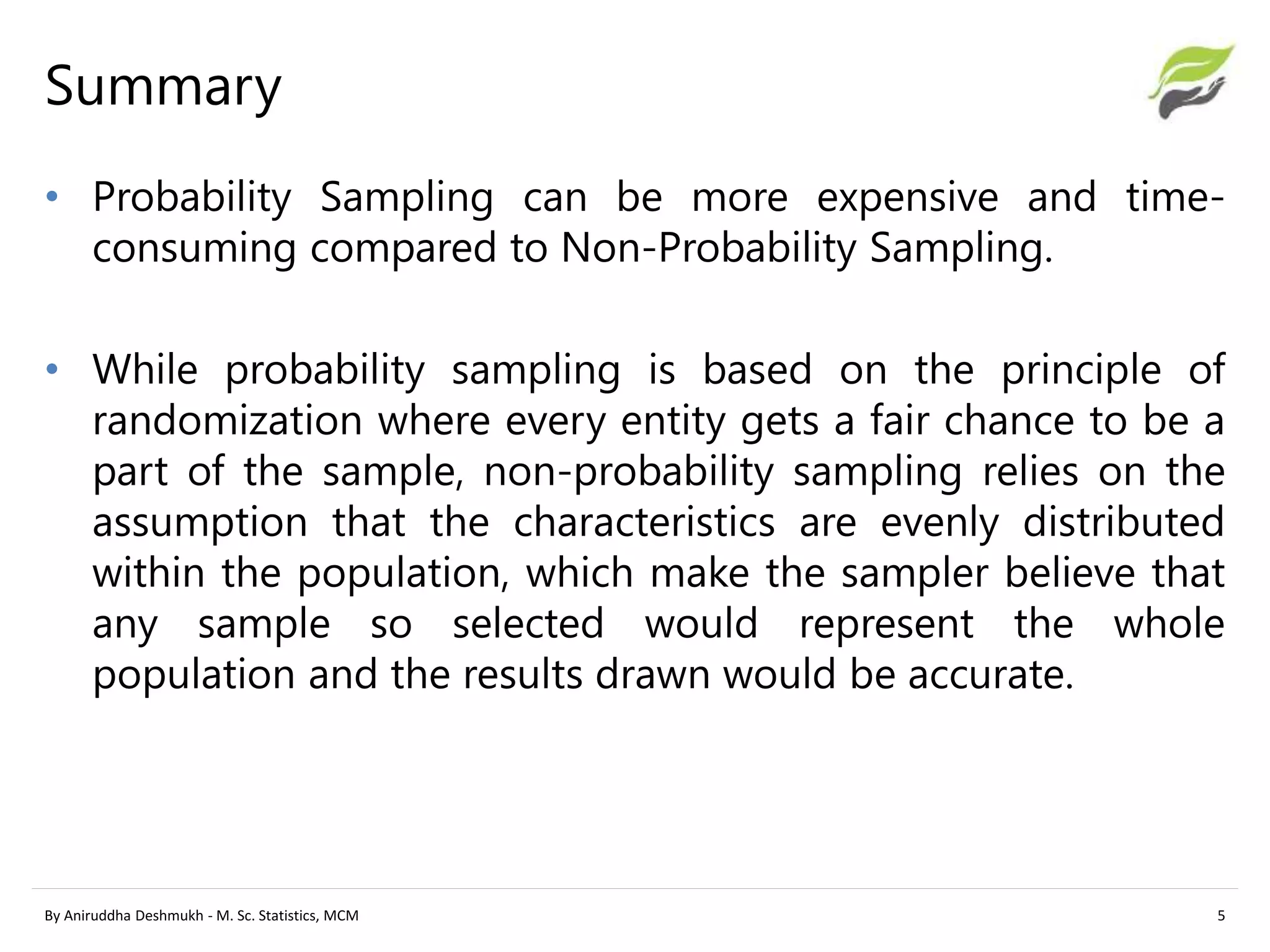 Summary

• Probability Sampling can be more expensive and time-consuming compared to Non-Probability Sampling.

• While probability sampling is based on the principle of randomization where every entity gets a fair chance to be a part of the sample, non-probability sampling relies on the assumption that the characteristics are evenly distributed within the population, which make the sampler believe that any sample so selected would represent the whole population and the results drawn would be accurate.

By Aniruddha Deshmukh - M. Sc. Statistics, MCM

5